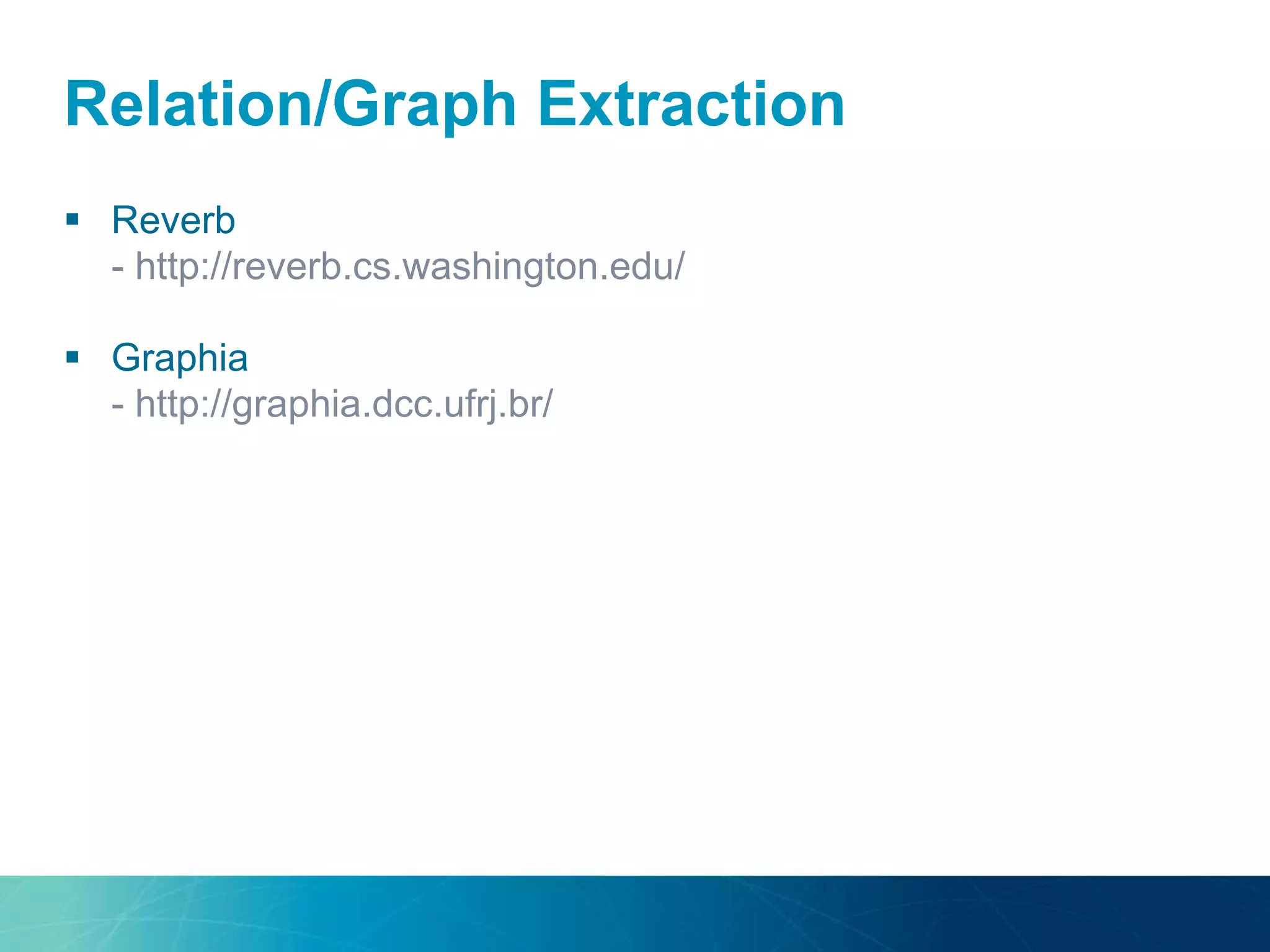 Relation/Graph Extraction

▪ Reverb
- http://reverb.cs.washington.edu/

▪ Graphia
- http://graphia.dcc.ufrj.br/